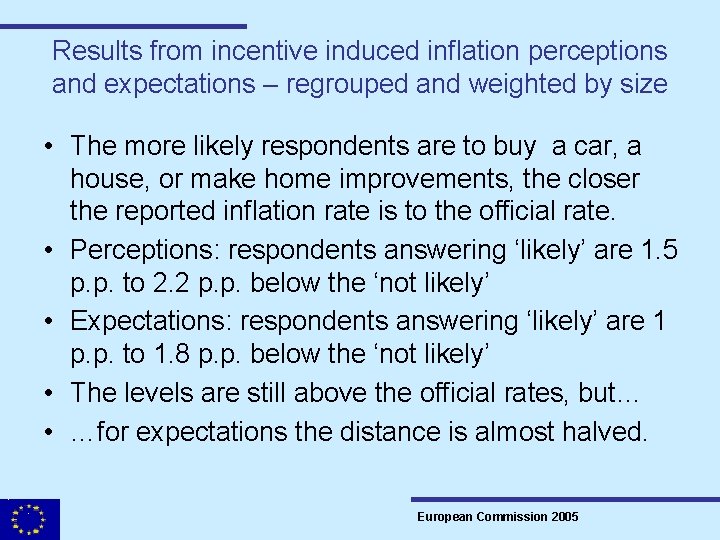 Results from incentive induced inflation perceptions and expectations – regrouped and weighted by size

• The more likely respondents are to buy a car, a house, or make home improvements, the closer the reported inflation rate is to the official rate.
• Perceptions: respondents answering ‘likely’ are 1.5 p.p. to 2.2 p.p. below the ‘not likely’
• Expectations: respondents answering ‘likely’ are 1 p.p. to 1.8 p.p. below the ‘not likely’
• The levels are still above the official rates, but…
• …for expectations the distance is almost halved.

European Commission 2005